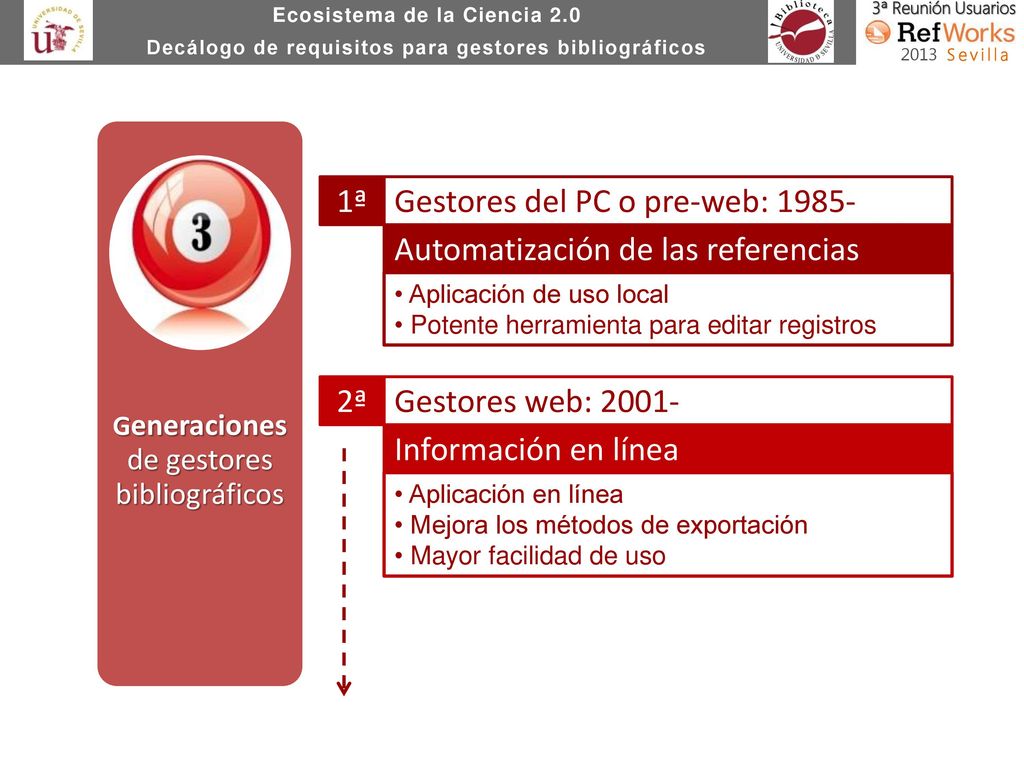 UNIVERSIDAD DE SEVILLA

Ecosistema de la Ciencia 2.0
Decálogo de requisitos para gestores bibliográficos

Biblioteca UNIVERSIDAD DE SEVILLA

3ª Reunión Usuarios
RefWorks
2013 Sevilla

3

Generaciones de gestores bibliográficos

1ª Gestores del PC o pre-web: 1985-
Automatización de las referencias
• Aplicación de uso local
• Potente herramienta para editar registros

2ª Gestores web: 2001-
Información en línea
• Aplicación en línea
• Mejora los métodos de exportación
• Mayor facilidad de uso